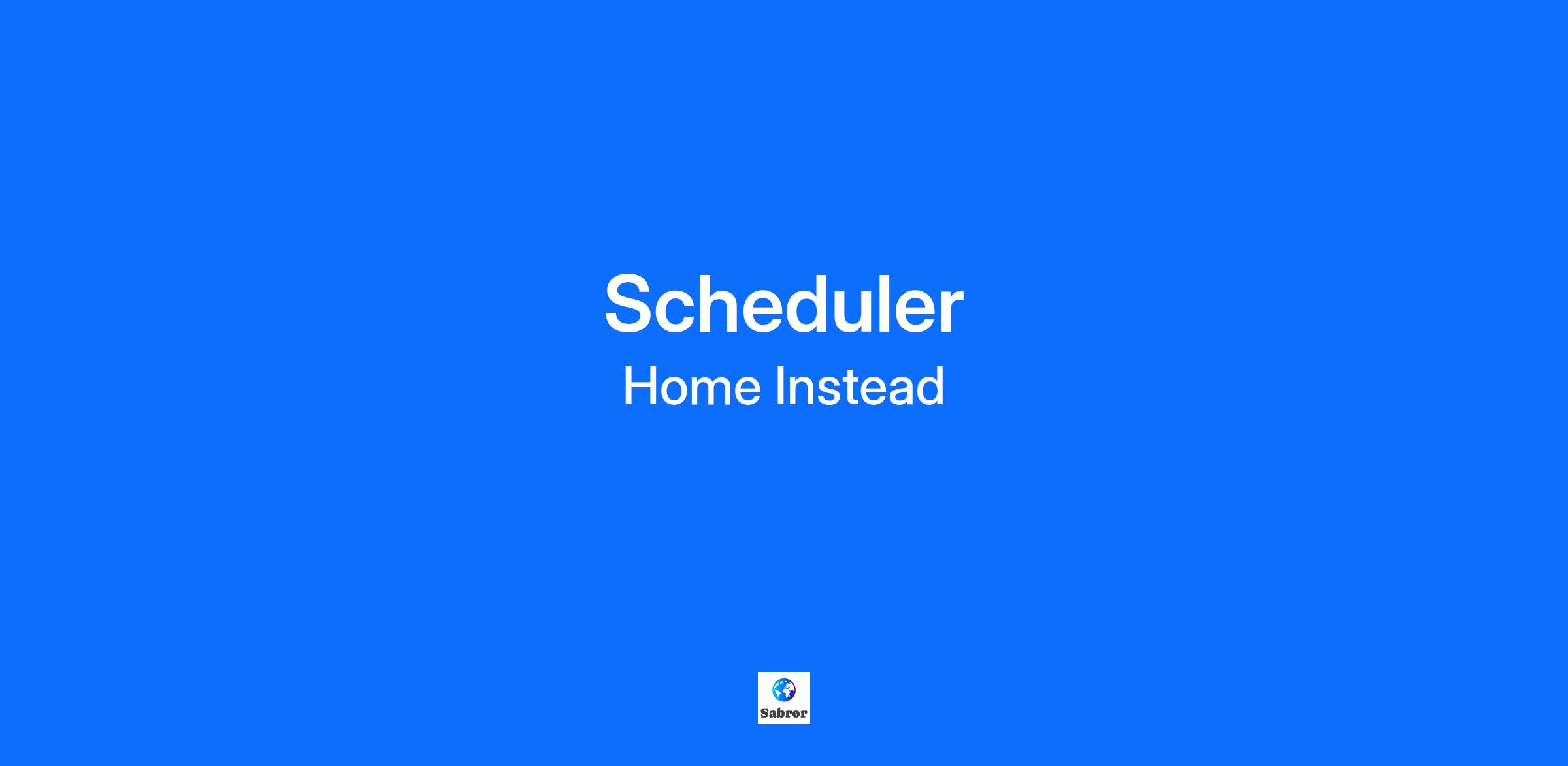 Scheduler
Home Instead

Sabror